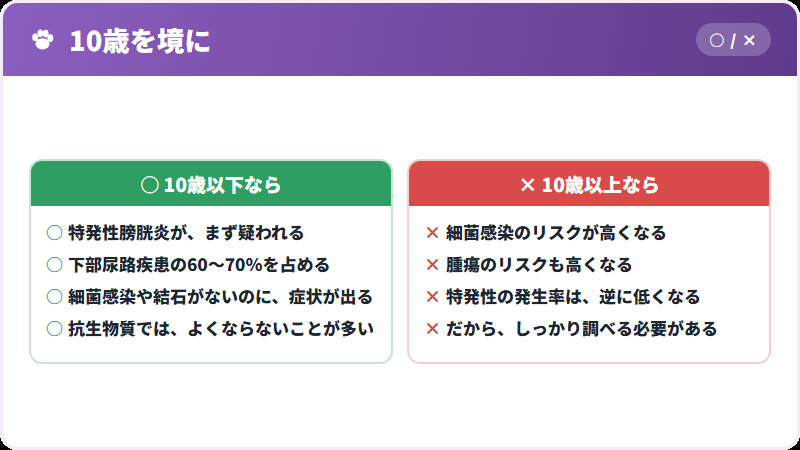 10歳を境に

○ / ×

○ 10歳以下なら

○ 特発性膀胱炎が、まず疑われる
○ 下部尿路疾患の60〜70%を占める
○ 細菌感染や結石がないのに、症状が出る
○ 抗生物質では、よくならないことが多い

× 10歳以上なら

× 細菌感染のリスクが高くなる
× 腫瘍のリスクも高くなる
× 特発性の発生率は、逆に低くなる
× だから、しっかり調べる必要がある